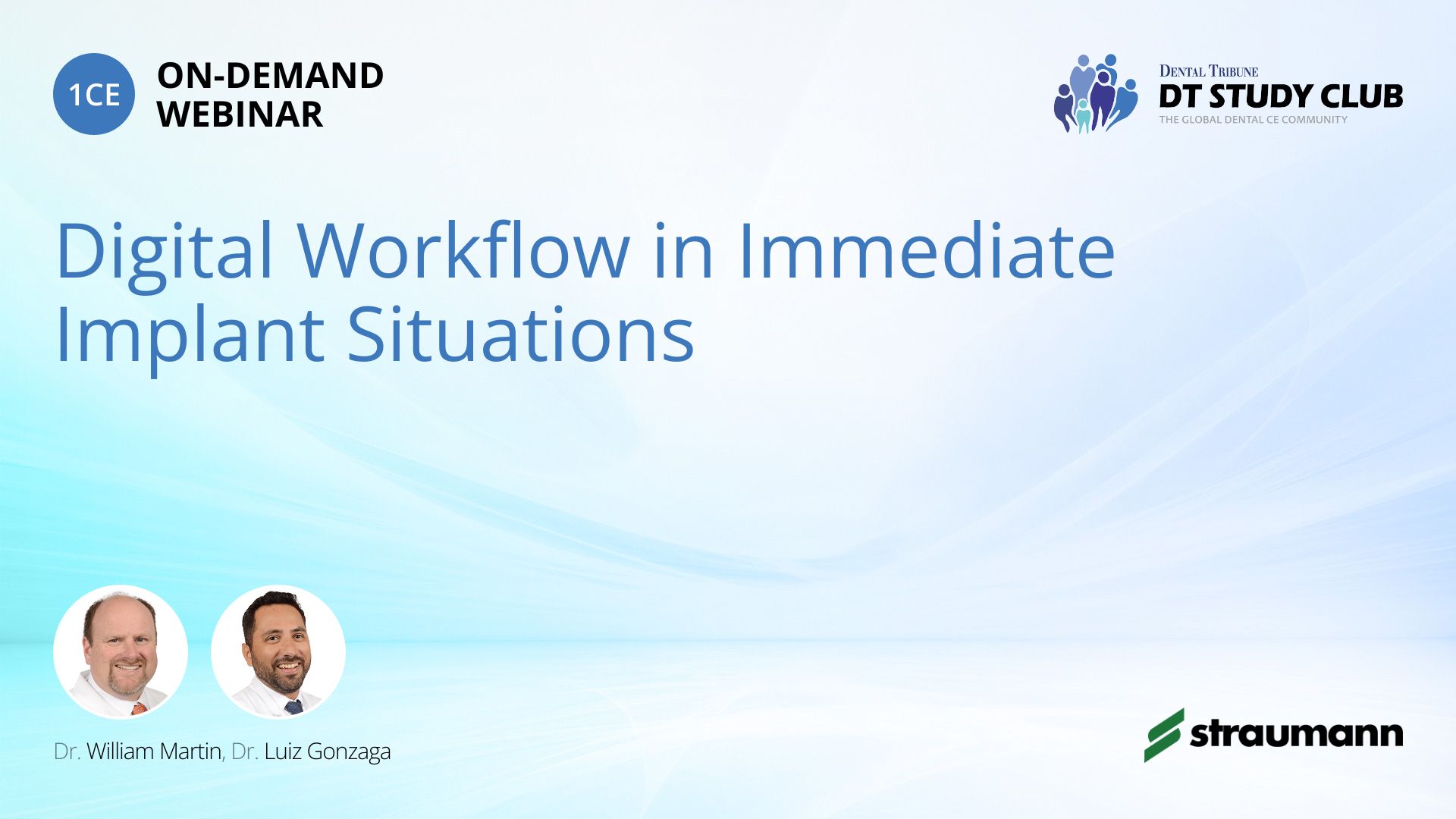 1CE ON-DEMAND WEBINAR

DENTAL TRIBUNE
DT STUDY CLUB
THE GLOBAL DENTAL CE COMMUNITY

Digital Workflow in Immediate Implant Situations

Dr. William Martin, Dr. Luiz Gonzaga

straumann